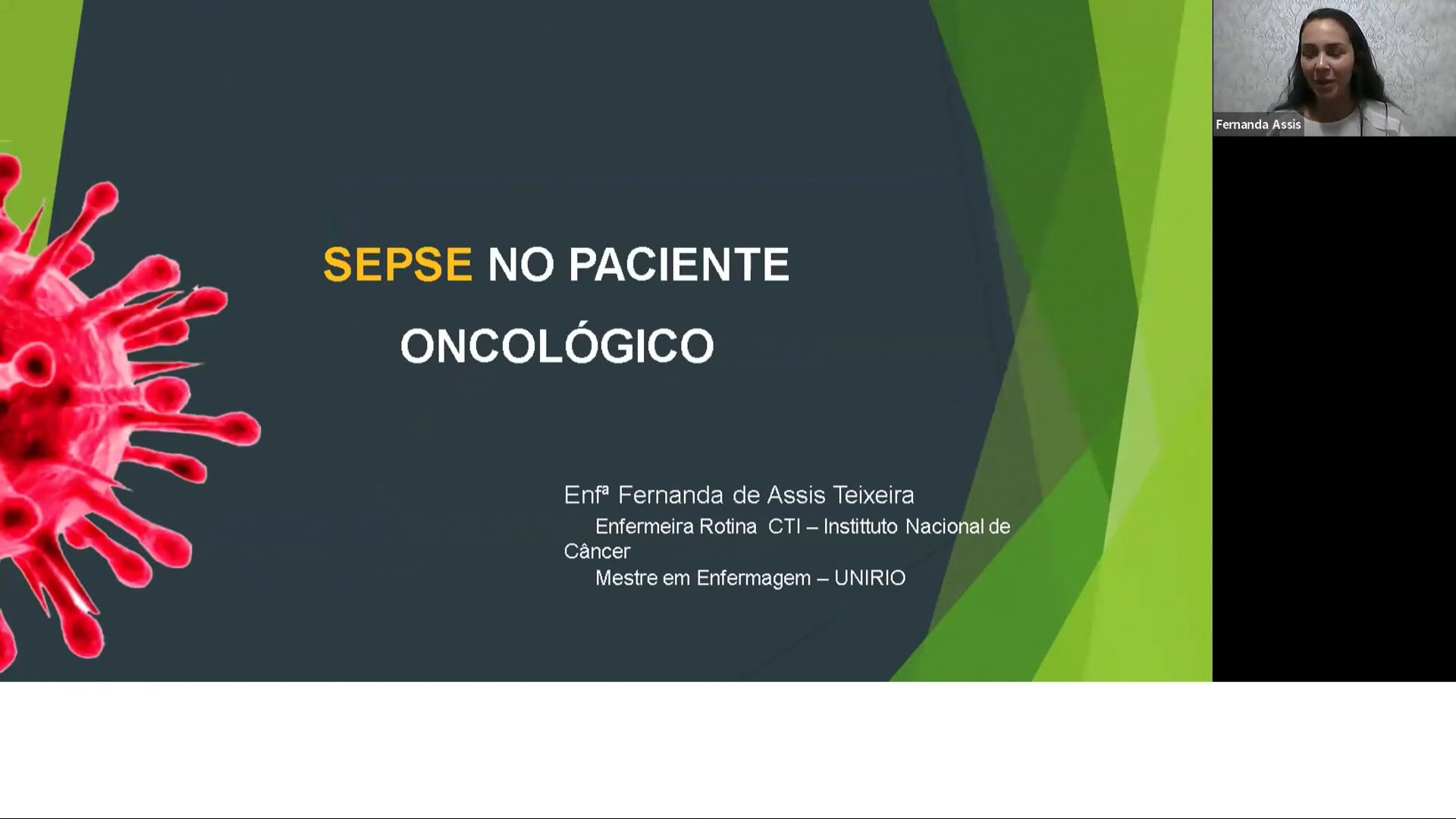 SEPSE NO PACIENTE ONCOLÓGICO

Enfª Fernanda de Assis Teixeira
Enfermeira Rotina CTI – Instittuto Nacional de Câncer
Mestre em Enfermagem – UNIRIO

Fernanda Assis